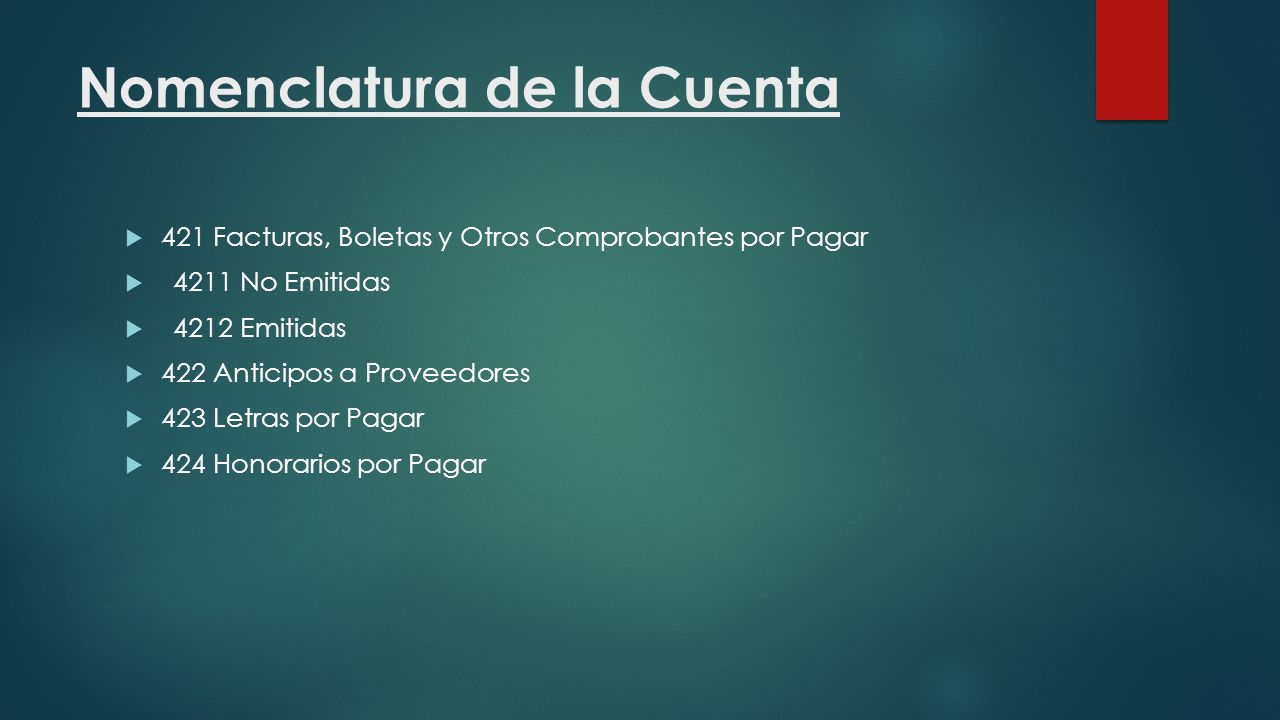 Nomenclatura de la Cuenta

421 Facturas, Boletas y Otros Comprobantes por Pagar

4211 No Emitidas

4212 Emitidas

422 Anticipos a Proveedores

423 Letras por Pagar

424 Honorarios por Pagar